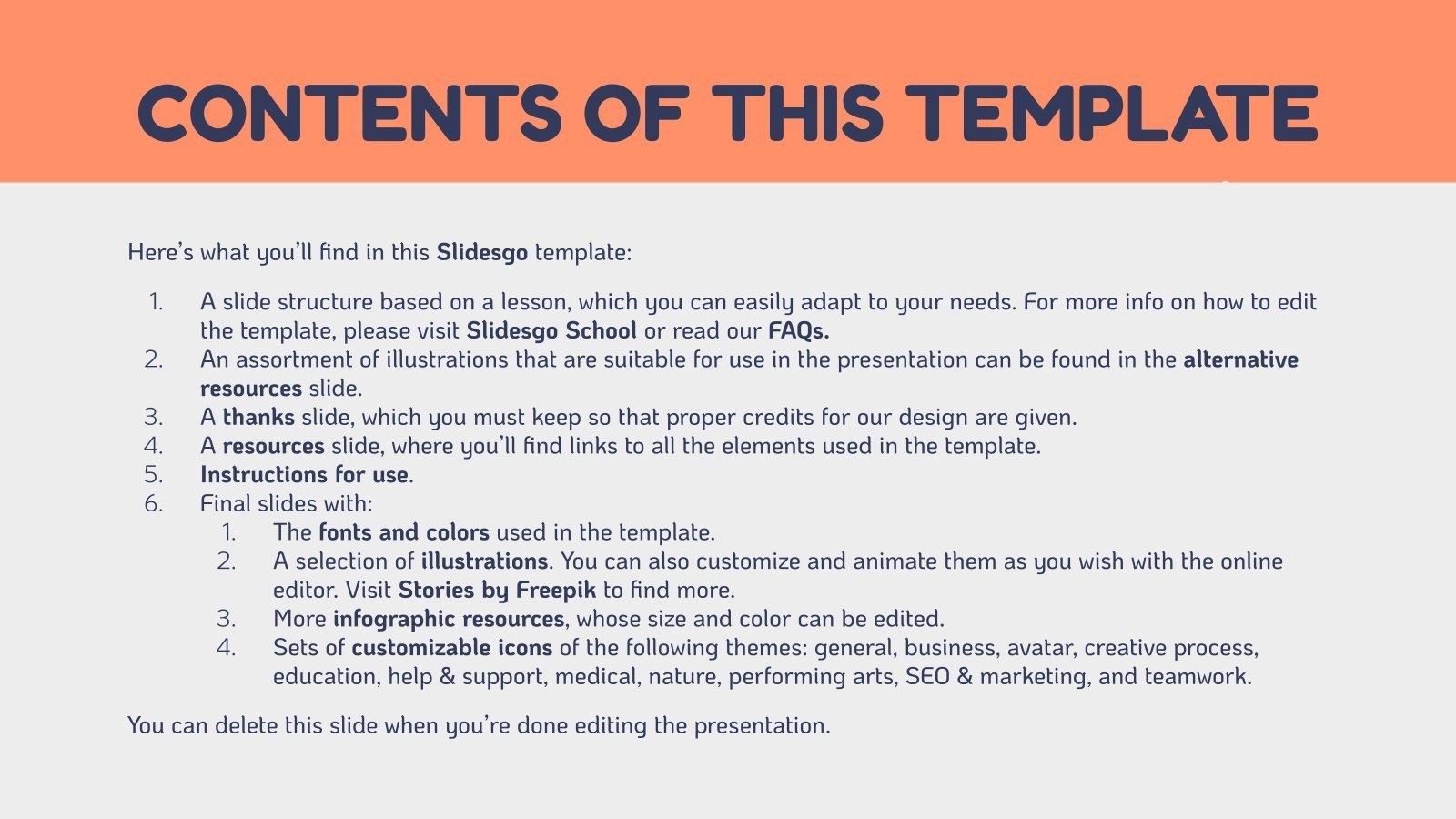 CONTENTS OF THIS TEMPLATE

Here's what you'll find in this Slidesgo template:

1. A slide structure based on a lesson, which you can easily adapt to your needs. For more info on how to edit the template, please visit Slidesgo School or read our FAQs.
2. An assortment of illustrations that are suitable for use in the presentation can be found in the alternative resources slide.
3. A thanks slide, which you must keep so that proper credits for our design are given.
4. A resources slide, where you'll find links to all the elements used in the template.
5. Instructions for use.
6. Final slides with:
   1. The fonts and colors used in the template.
   2. A selection of illustrations. You can also customize and animate them as you wish with the online editor. Visit Stories by Freepik to find more.
   3. More infographic resources, whose size and color can be edited.
   4. Sets of customizable icons of the following themes: general, business, avatar, creative process, education, help & support, medical, nature, performing arts, SEO & marketing, and teamwork.

You can delete this slide when you're done editing the presentation.